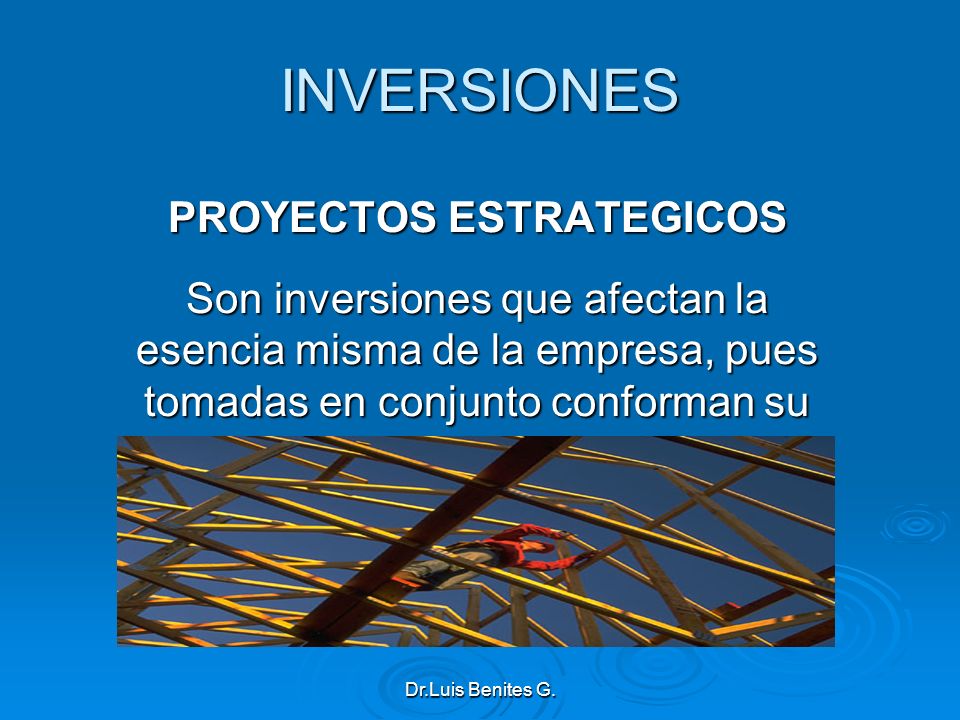 INVERSIONES

PROYECTOS ESTRATEGICOS

Son inversiones que afectan la esencia misma de la empresa, pues tomadas en conjunto conforman su

Dr.Luis Benites G.